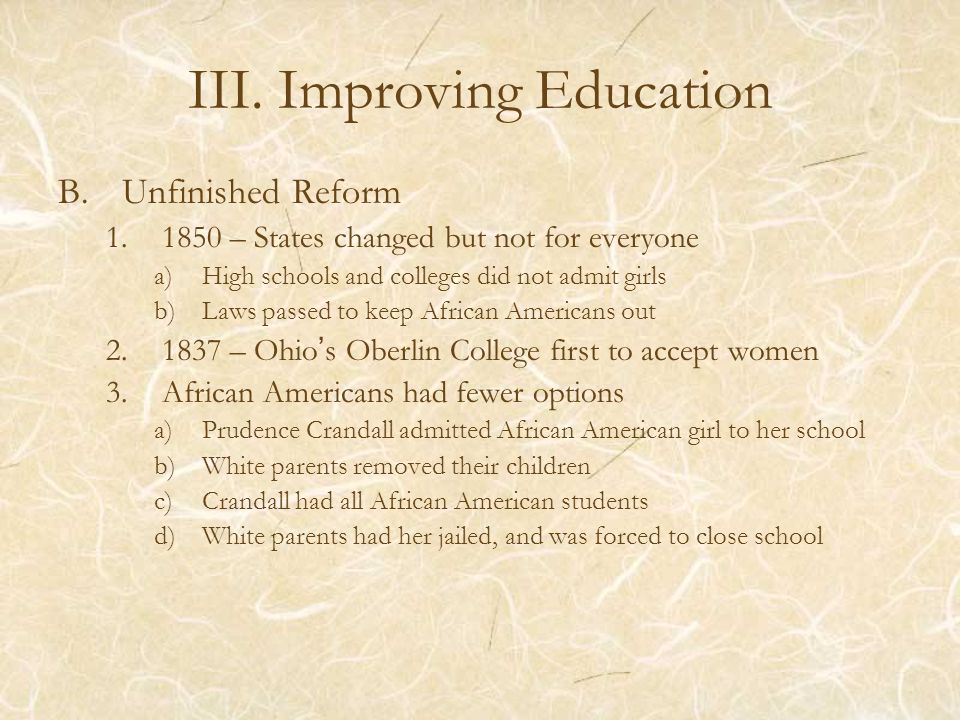 III. Improving Education

B. Unfinished Reform

1. 1850 – States changed but not for everyone

a) High schools and colleges did not admit girls

b) Laws passed to keep African Americans out

2. 1837 – Ohio's Oberlin College first to accept women

3. African Americans had fewer options

a) Prudence Crandall admitted African American girl to her school

b) White parents removed their children

c) Crandall had all African American students

d) White parents had her jailed, and was forced to close school